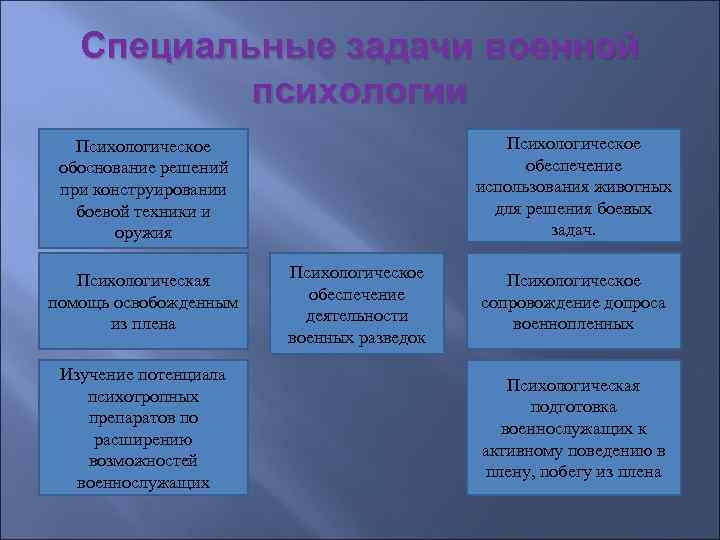 Специальные задачи военной психологии

Психологическое обоснование решений при конструировании боевой техники и оружия

Психологическая помощь освобожденным из плена

Изучение потенциала психотропных препаратов по расширению возможностей военнослужащих

Психологическое обеспечение деятельности военных разведок

Психологическое обеспечение использования животных для решения боевых задач.

Психологическое сопровождение допроса военнопленных

Психологическая подготовка военнослужащих к активному поведению в плену, побегу из плена